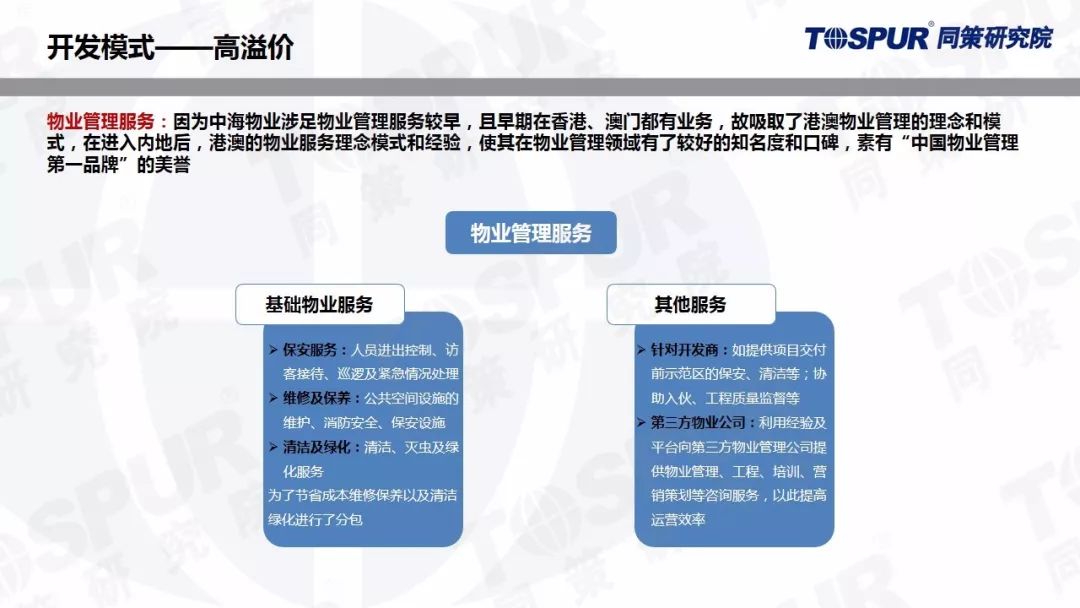 开发模式——高溢价

TOSPUR® 同策研究院

物业管理服务：因为中海物业涉足物业管理服务较早，且早期在香港、澳门都有业务，故吸取了港澳物业管理的理念和模式，在进入内地后，港澳的物业服务理念模式和经验，使其在物业管理领域有了较好的知名度和口碑，素有“中国物业管理第一品牌”的美誉

物业管理服务

基础物业服务

➢ 保安服务：人员进出控制、访客接待、巡逻及紧急情况处理
➢ 维修及保养：公共空间设施的维护、消防安全、保安设施
➢ 清洁及绿化：清洁、灭虫及绿化服务
为了节省成本维修保养以及清洁绿化进行了分包

其他服务

➢ 针对开发商：如提供项目交付前示范区的保安、清洁等；协助入伙、工程质量监督等
➢ 第三方物业公司：利用经验及平台向第三方物业管理公司提供物业管理、工程、培训、营销策划等咨询服务，以此提高运营效率